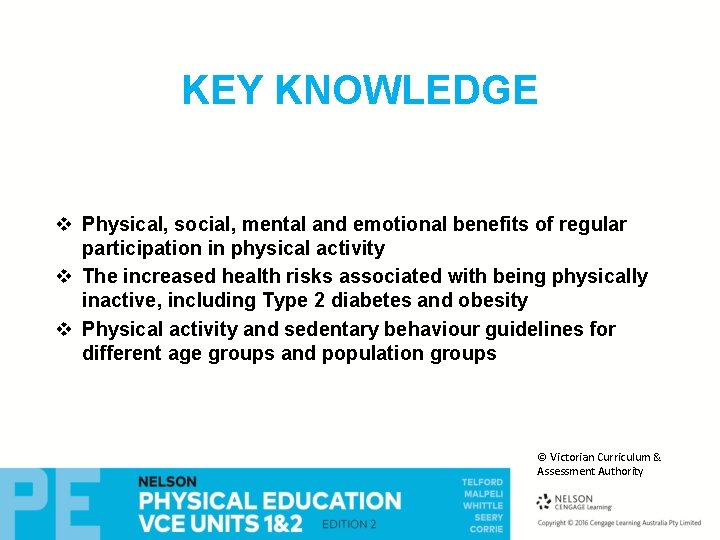 KEY KNOWLEDGE

❖ Physical, social, mental and emotional benefits of regular participation in physical activity
❖ The increased health risks associated with being physically inactive, including Type 2 diabetes and obesity
❖ Physical activity and sedentary behaviour guidelines for different age groups and population groups

© Victorian Curriculum & Assessment Authority

PE
NELSON
PHYSICAL EDUCATION
VCE UNITS 1&2
EDITION 2
TELFORD
MALPELI
WHITTLE
SEERY
CORRIE

NELSON
CENGAGE Learning

Copyright © 2016 Cengage Learning Australia Pty Limited